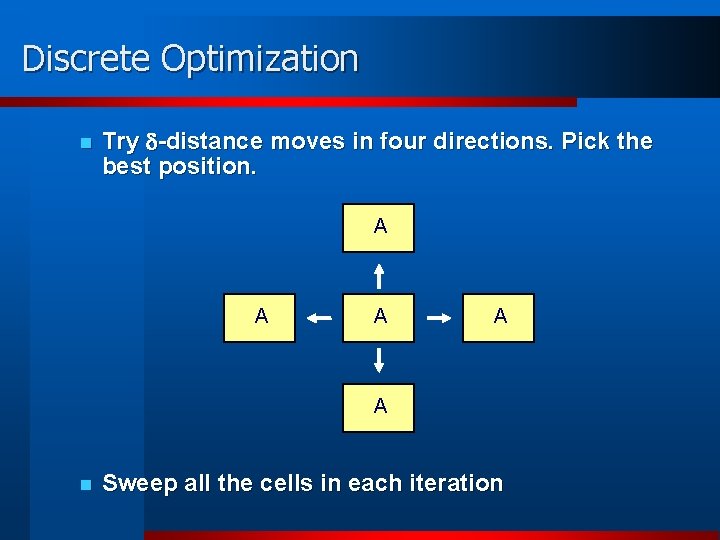 Discrete Optimization

Try $\delta$-distance moves in four directions. Pick the best position.

A

A A A

A

Sweep all the cells in each iteration